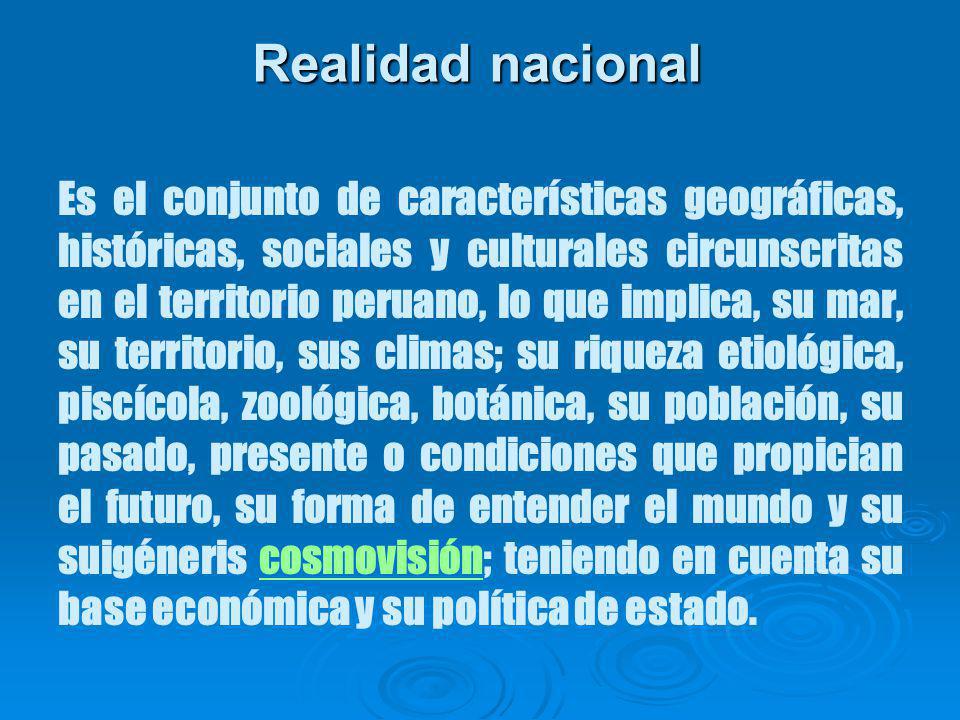 Realidad nacional

Es el conjunto de características geográficas, históricas, sociales y culturales circunscritas en el territorio peruano, lo que implica, su mar, su territorio, sus climas; su riqueza etiológica, piscícola, zoológica, botánica, su población, su pasado, presente o condiciones que propician el futuro, su forma de entender el mundo y su suigéneris cosmovisión; teniendo en cuenta su base económica y su política de estado.